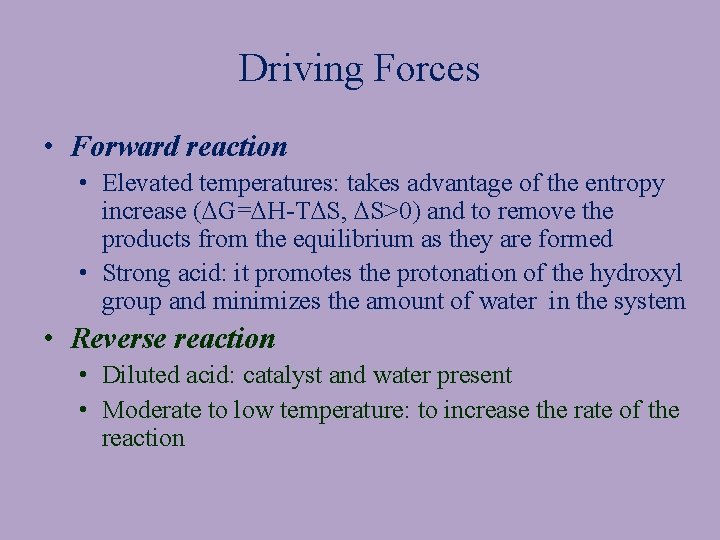 Driving Forces

• Forward reaction
  • Elevated temperatures: takes advantage of the entropy increase ($\Delta G=\Delta H-T\Delta S$, $\Delta S>0$) and to remove the products from the equilibrium as they are formed
  • Strong acid: it promotes the protonation of the hydroxyl group and minimizes the amount of water in the system
• Reverse reaction
  • Diluted acid: catalyst and water present
  • Moderate to low temperature: to increase the rate of the reaction